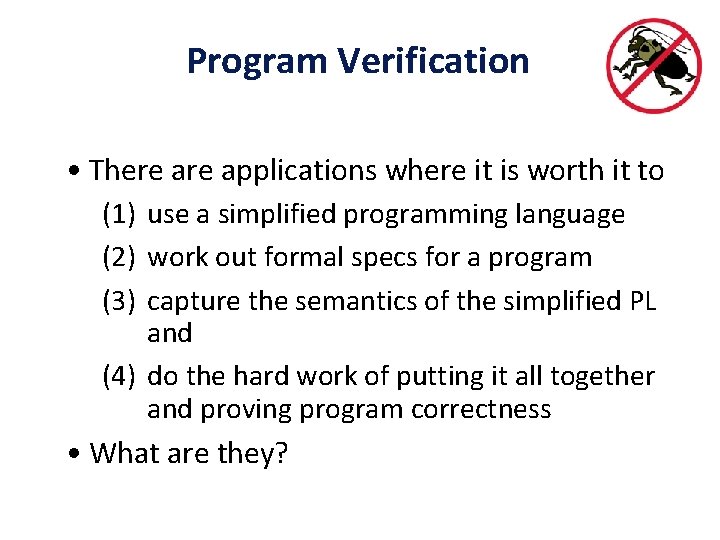 Program Verification

• There are applications where it is worth it to

(1) use a simplified programming language

(2) work out formal specs for a program

(3) capture the semantics of the simplified PL and

(4) do the hard work of putting it all together and proving program correctness

• What are they?